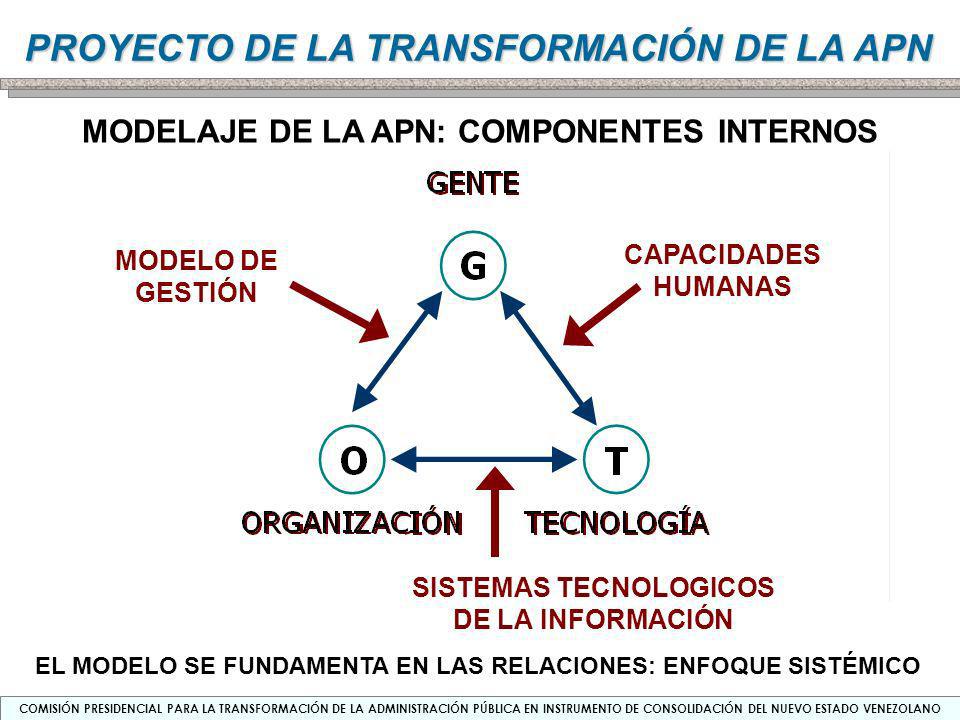 PROYECTO DE LA TRANSFORMACIÓN DE LA APN

MODELAJE DE LA APN: COMPONENTES INTERNOS

GENTE

MODELO DE GESTIÓN

G

CAPACIDADES HUMANAS

O

T

ORGANIZACIÓN

TECNOLOGÍA

SISTEMAS TECNOLOGICOS DE LA INFORMACIÓN

EL MODELO SE FUNDAMENTA EN LAS RELACIONES: ENFOQUE SISTÉMICO

COMISIÓN PRESIDENCIAL PARA LA TRANSFORMACIÓN DE LA ADMINISTRACIÓN PÚBLICA EN INSTRUMENTO DE CONSOLIDACIÓN DEL NUEVO ESTADO VENEZOLANO